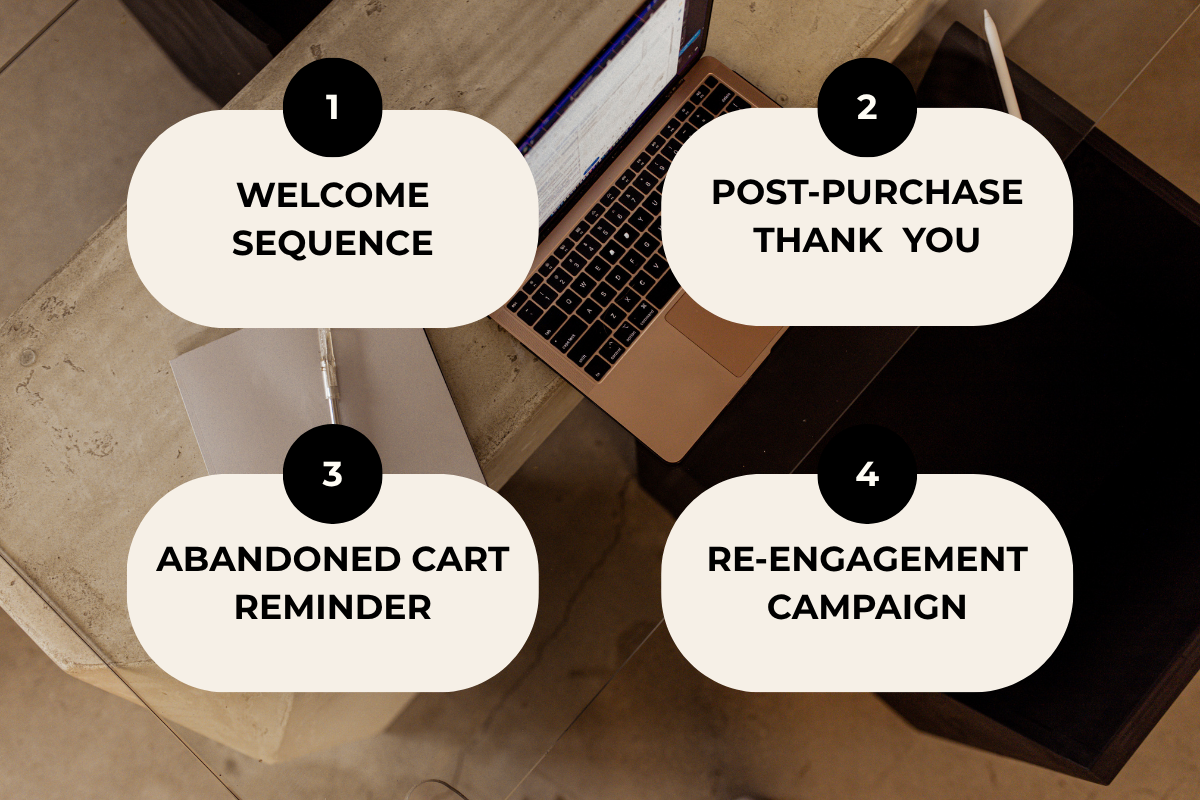 1

WELCOME SEQUENCE

2

POST-PURCHASE THANK YOU

3

ABANDONED CART REMINDER

4

RE-ENGAGEMENT CAMPAIGN